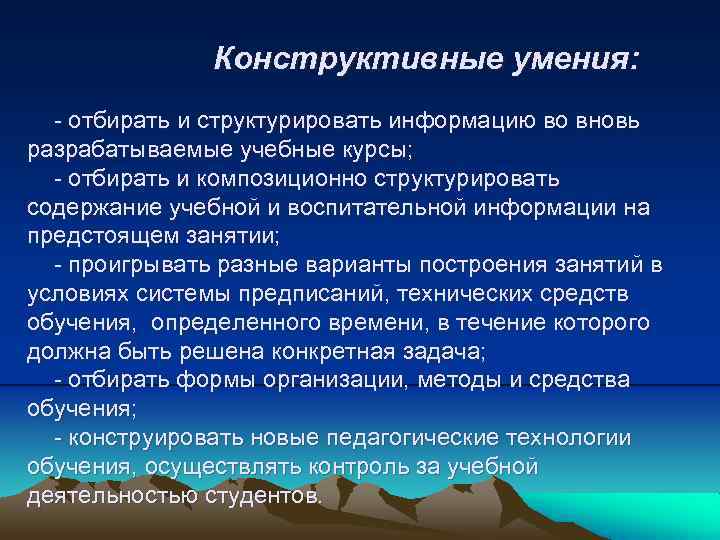 Конструктивные умения:

- отбирать и структурировать информацию во вновь разрабатываемые учебные курсы;

- отбирать и композиционно структурировать содержание учебной и воспитательной информации на предстоящем занятии;

- проигрывать разные варианты построения занятий в условиях системы предписаний, технических средств обучения, определенного времени, в течение которого должна быть решена конкретная задача;

- отбирать формы организации, методы и средства обучения;

- конструировать новые педагогические технологии обучения, осуществлять контроль за учебной деятельностью студентов.